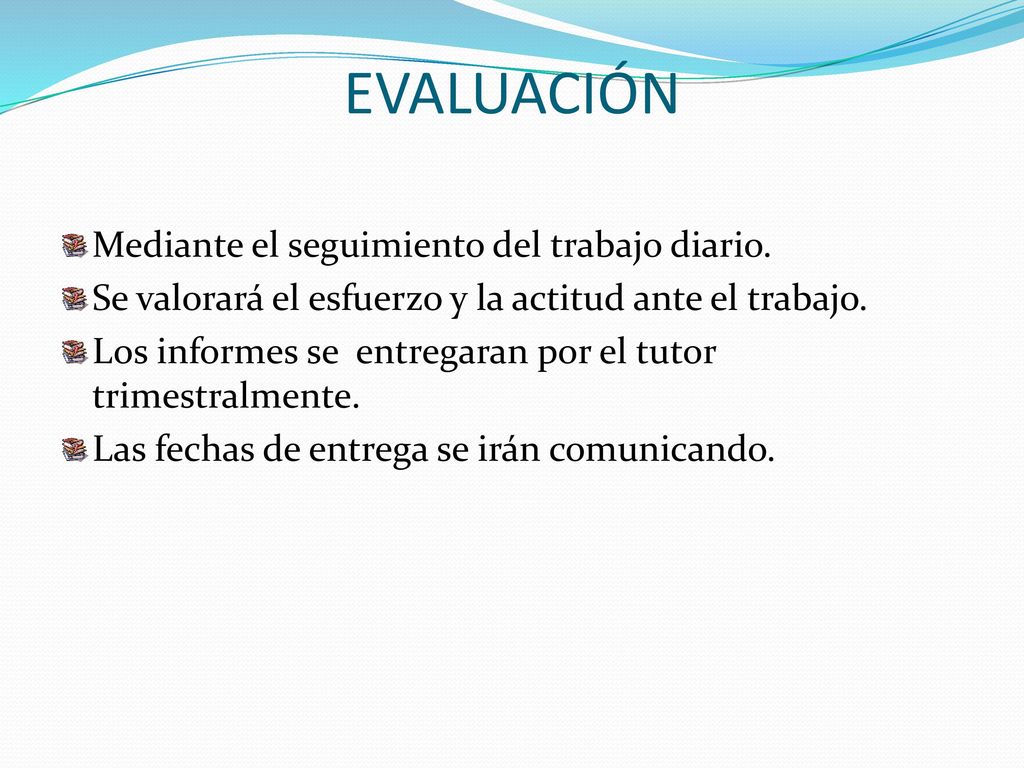 EVALUACIÓN

Mediante el seguimiento del trabajo diario.

Se valorará el esfuerzo y la actitud ante el trabajo.

Los informes se entregaran por el tutor trimestralmente.

Las fechas de entrega se irán comunicando.